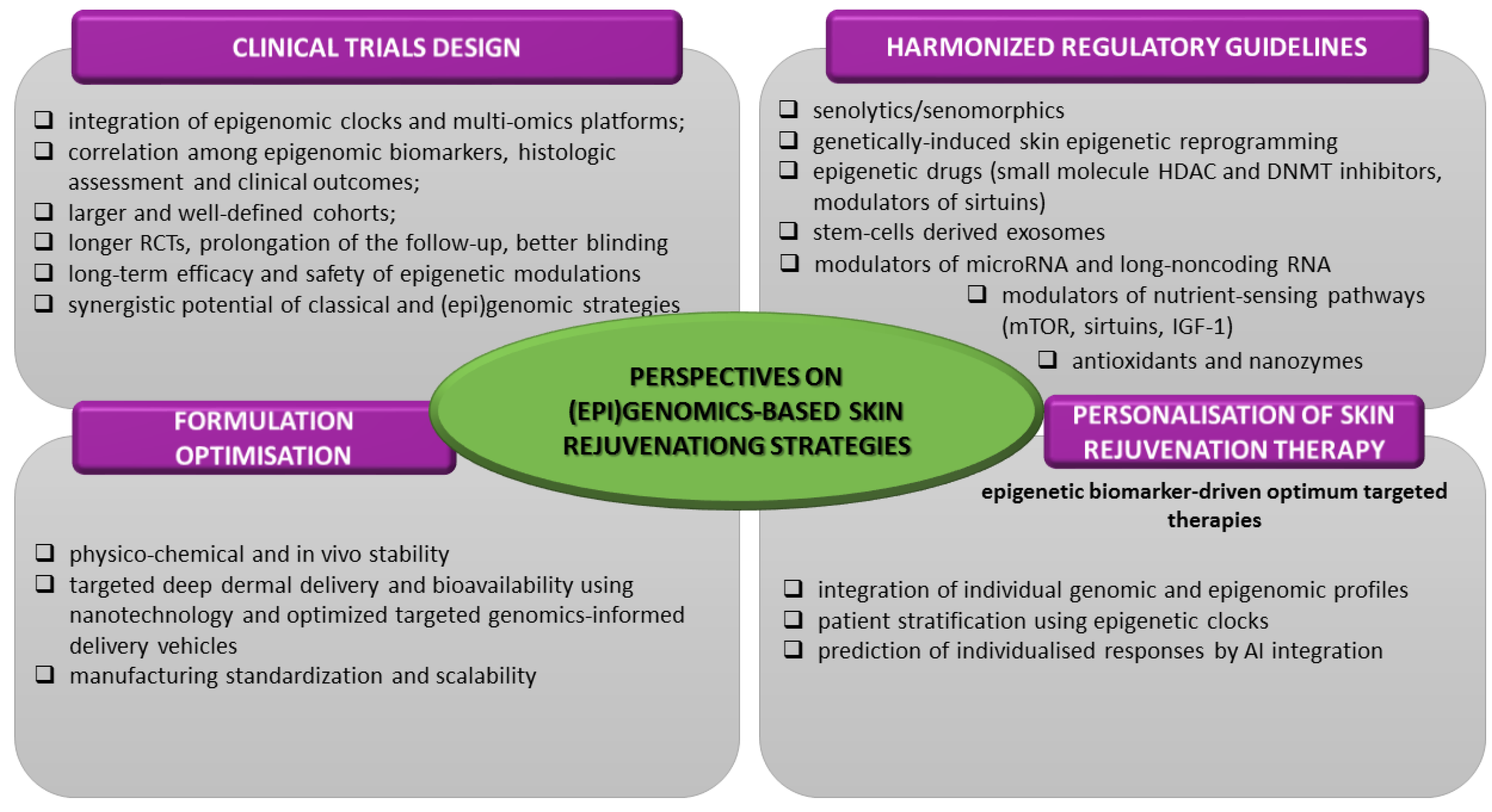 CLINICAL TRIALS DESIGN

❑ integration of epigenomic clocks and multi-omics platforms;
❑ correlation among epigenomic biomarkers, histologic assessment and clinical outcomes;
❑ larger and well-defined cohorts;
❑ longer RCTs, prolongation of the follow-up, better blinding
❑ long-term efficacy and safety of epigenetic modulations
❑ synergistic potential of classical and (epi)genomic strategies

HARMONIZED REGULATORY GUIDELINES

❑ senolytics/senomorphics
❑ genetically-induced skin epigenetic reprogramming
❑ epigenetic drugs (small molecule HDAC and DNMT inhibitors, modulators of sirtuins)
❑ stem-cells derived exosomes
❑ modulators of microRNA and long-noncoding RNA
❑ modulators of nutrient-sensing pathways (mTOR, sirtuins, IGF-1)
❑ antioxidants and nanozymes

PERSPECTIVES ON (EPI)GENOMICS-BASED SKIN REJUVENATIONG STRATEGIES

FORMULATION OPTIMISATION

❑ physico-chemical and in vivo stability
❑ targeted deep dermal delivery and bioavailability using nanotechnology and optimized targeted genomics-informed delivery vehicles
❑ manufacturing standardization and scalability

PERSONALISATION OF SKIN REJUVENATION THERAPY

epigenetic biomarker-driven optimum targeted therapies

❑ integration of individual genomic and epigenomic profiles
❑ patient stratification using epigenetic clocks
❑ prediction of individualised responses by AI integration